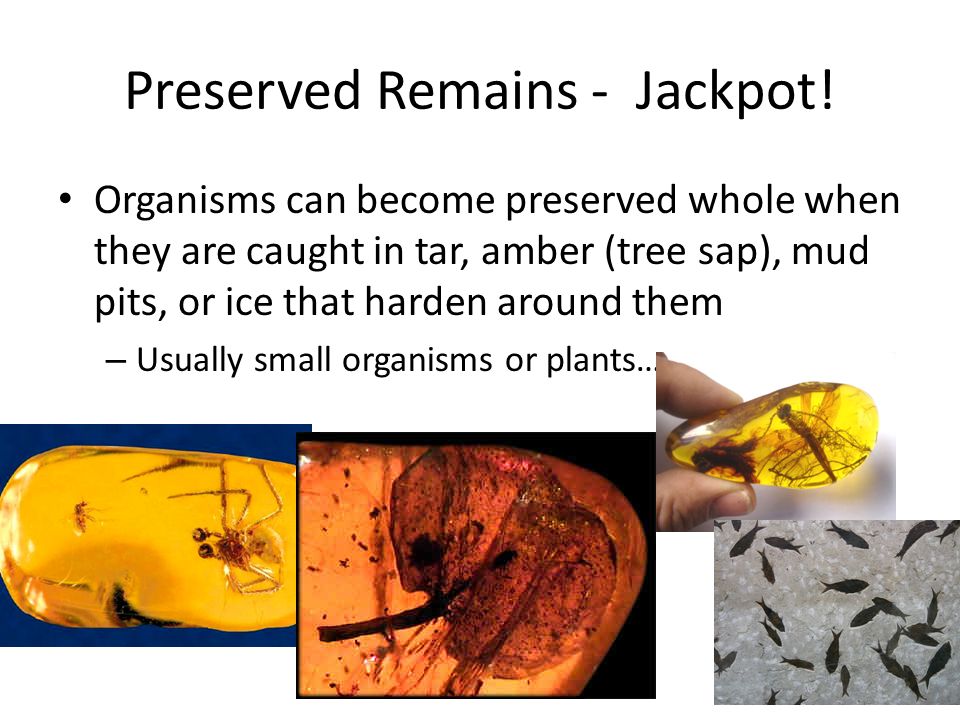 Preserved Remains - Jackpot!

• Organisms can become preserved whole when they are caught in tar, amber (tree sap), mud pits, or ice that harden around them

– Usually small organisms or plants…